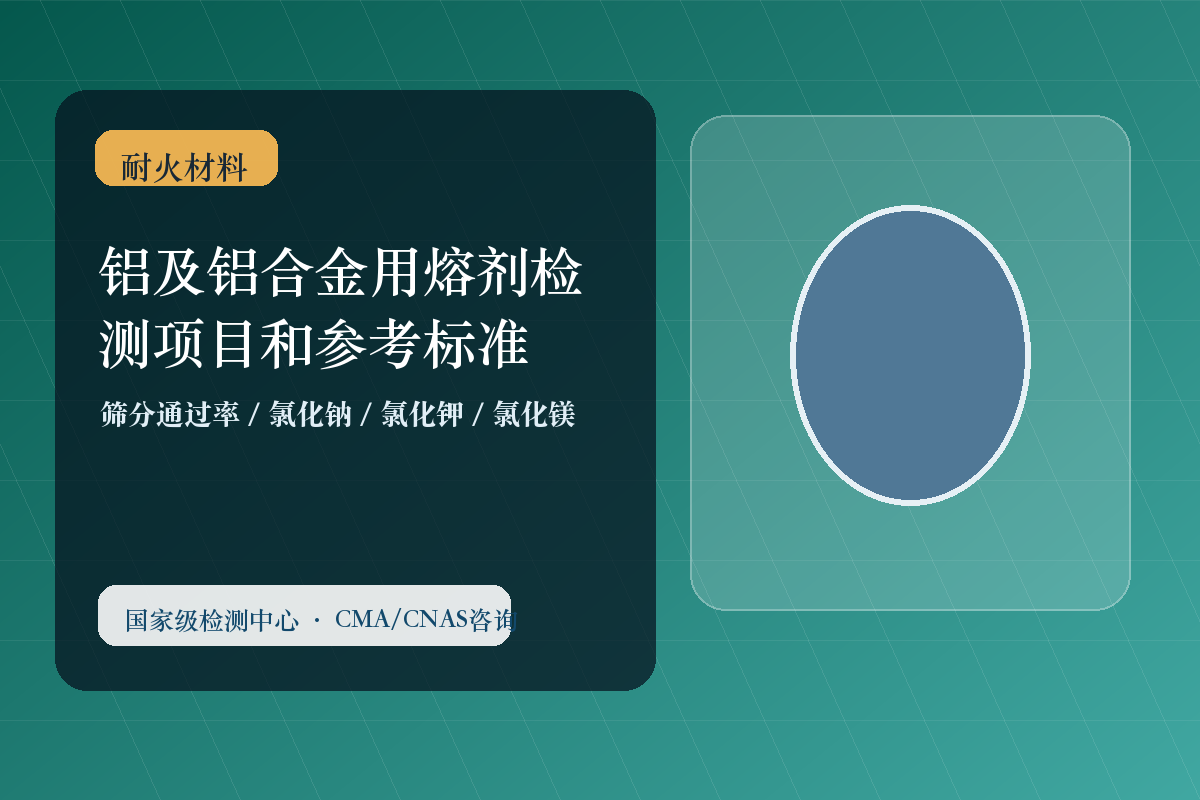 耐火材料

铝及铝合金用熔剂检测项目和参考标准

筛分通过率 / 氯化钠 / 氯化钾 / 氯化镁

国家级检测中心 · CMA/CNAS咨询